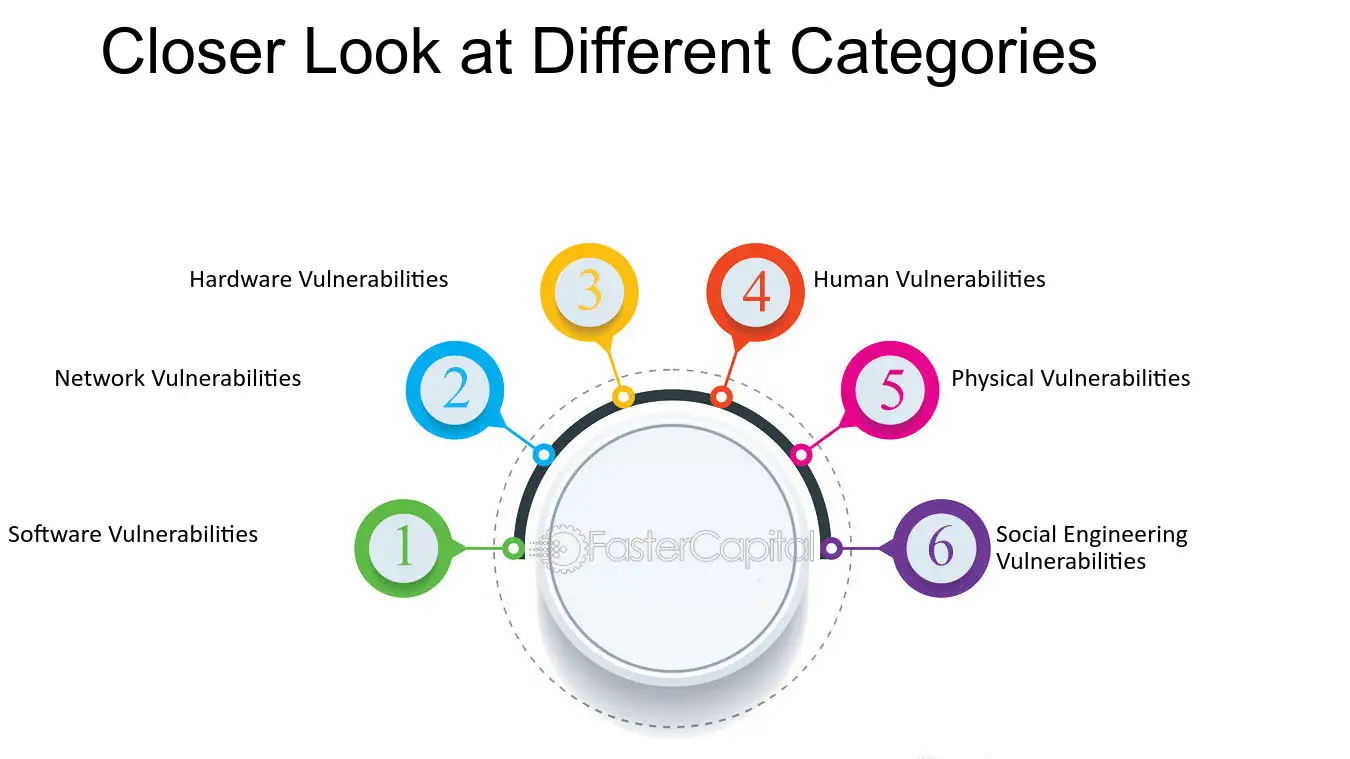 Closer Look at Different Categories

1 Software Vulnerabilities

2 Network Vulnerabilities

3 Hardware Vulnerabilities

4 Human Vulnerabilities

5 Physical Vulnerabilities

6 Social Engineering Vulnerabilities

FasterCapital